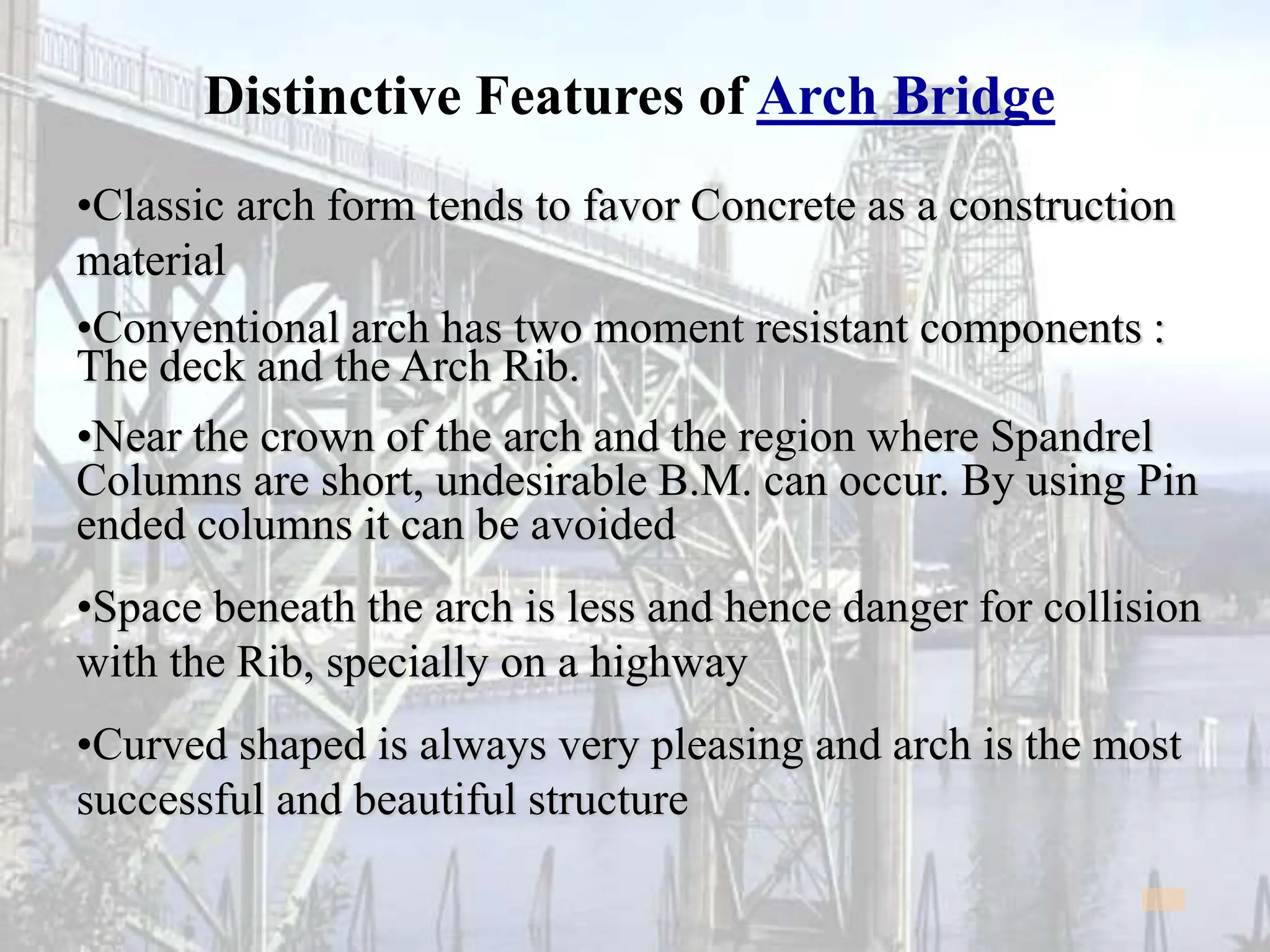 Distinctive Features of Arch Bridge

•Classic arch form tends to favor Concrete as a construction material

•Conventional arch has two moment resistant components : The deck and the Arch Rib.

•Near the crown of the arch and the region where Spandrel Columns are short, undesirable B.M. can occur. By using Pin ended columns it can be avoided

•Space beneath the arch is less and hence danger for collision with the Rib, specially on a highway

•Curved shaped is always very pleasing and arch is the most successful and beautiful structure